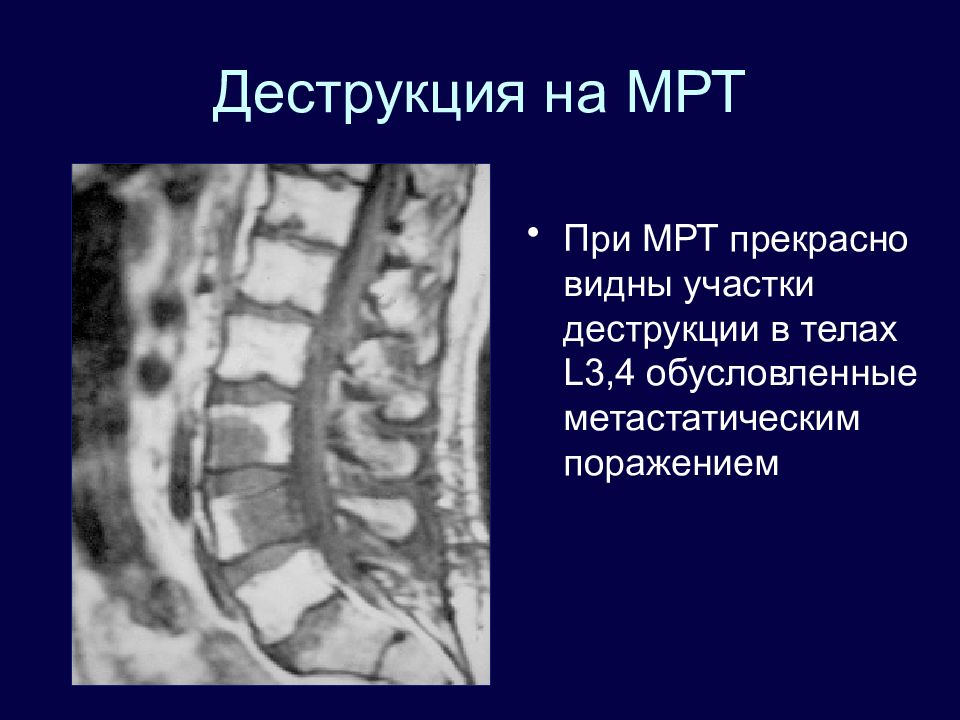 Деструкция на МРТ

• При МРТ прекрасно видны участки деструкции в телах L3,4 обусловленные метастатическим поражением